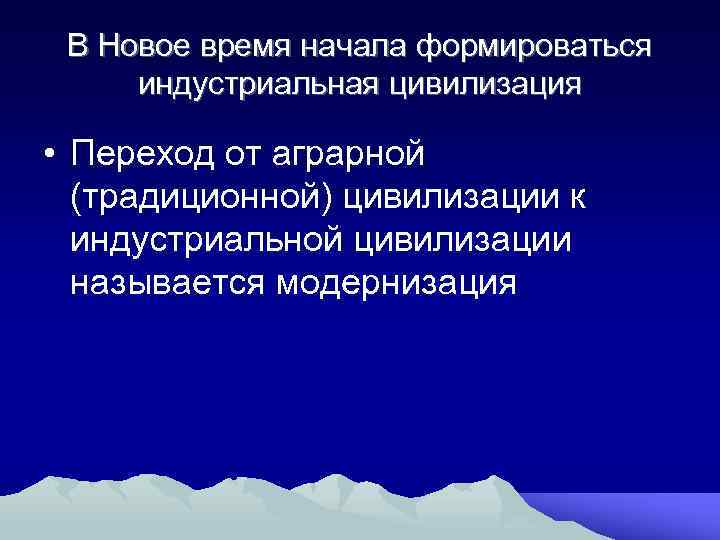 В Новое время начала формироваться индустриальная цивилизация

• Переход от аграрной (традиционной) цивилизации к индустриальной цивилизации называется модернизация